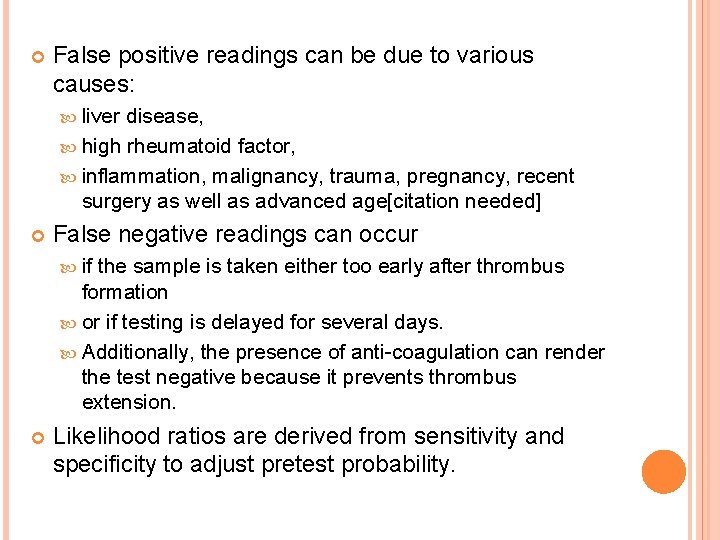 False positive readings can be due to various causes:

liver disease,

high rheumatoid factor,

inflammation, malignancy, trauma, pregnancy, recent surgery as well as advanced age[citation needed]

False negative readings can occur

if the sample is taken either too early after thrombus formation

or if testing is delayed for several days.

Additionally, the presence of anti-coagulation can render the test negative because it prevents thrombus extension.

Likelihood ratios are derived from sensitivity and specificity to adjust pretest probability.